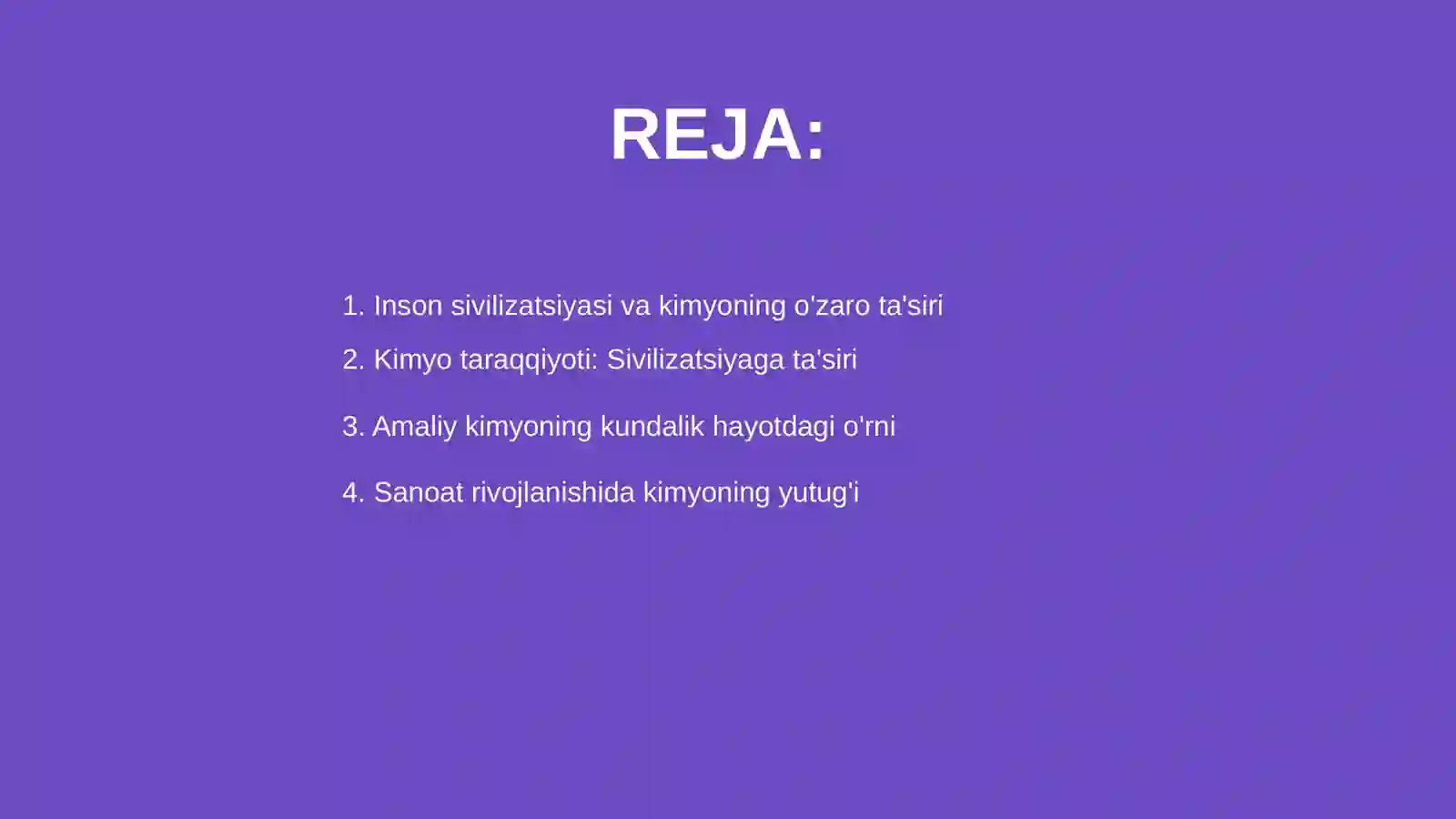 REJA:

1. Inson sivilizatsiyasi va kimyoning o'zaro ta'siri

2. Kimyo taraqqiyoti: Sivilizatsiyaga ta'siri

3. Amaliy kimyoning kundalik hayotdagi o'rni

4. Sanoat rivojlanishida kimyoning yutug'i